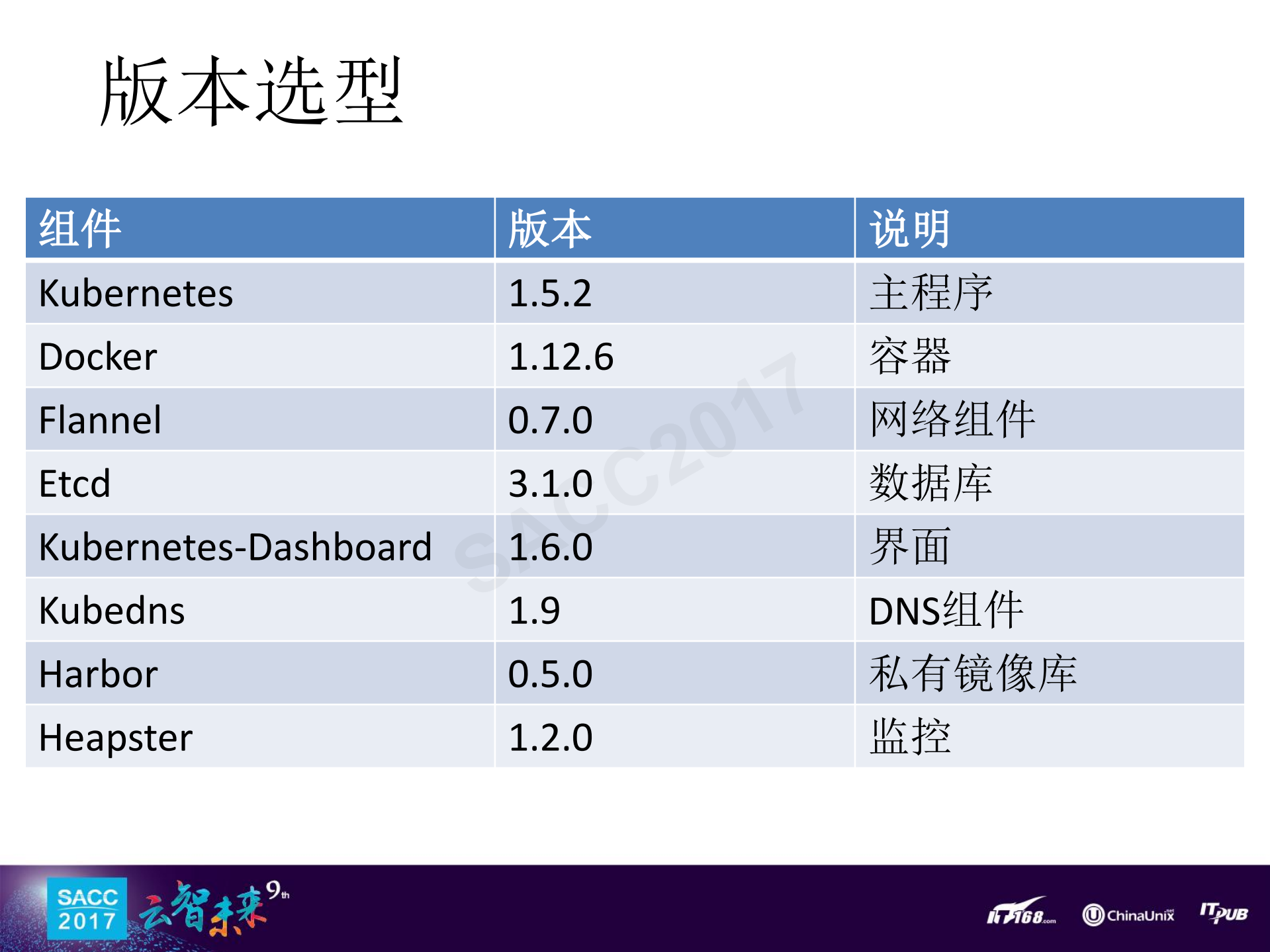 版本选型

| 组件 | 版本 | 说明 |
|---|---|---|
| Kubernetes | 1.5.2 | 主程序 |
| Docker | 1.12.6 | 容器 |
| Flannel | 0.7.0 | 网络组件 |
| Etcd | 3.1.0 | 数据库 |
| Kubernetes-Dashboard | 1.6.0 | 界面 |
| Kubedns | 1.9 | DNS组件 |
| Harbor | 0.5.0 | 私有镜像库 |
| Heapster | 1.2.0 | 监控 |

SACC2017

SACC 2017 云智未来 9th

IT168.com ChinaUnix ITPUB